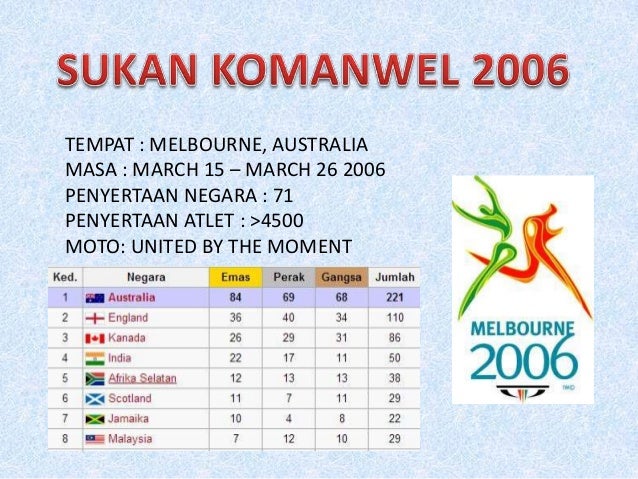 SUKAN KOMANWEL 2006

TEMPAT : MELBOURNE, AUSTRALIA
MASA : MARCH 15 – MARCH 26 2006
PENYERTAAN NEGARA : 71
PENYERTAAN ATLET : >4500
MOTO: UNITED BY THE MOMENT

| Ked. | Negara | Emas | Perak | Gangsa | Jumlah |
|---|---|---|---|---|---|
| 1 | Australia | 84 | 69 | 68 | 221 |
| 2 | England | 36 | 40 | 34 | 110 |
| 3 | Kanada | 26 | 29 | 31 | 86 |
| 4 | India | 22 | 17 | 11 | 50 |
| 5 | Afrika Selatan | 12 | 13 | 13 | 38 |
| 6 | Scotland | 11 | 7 | 11 | 29 |
| 7 | Jamaika | 10 | 4 | 8 | 22 |
| 8 | Malaysia | 7 | 12 | 10 | 29 |

MELBOURNE
2006